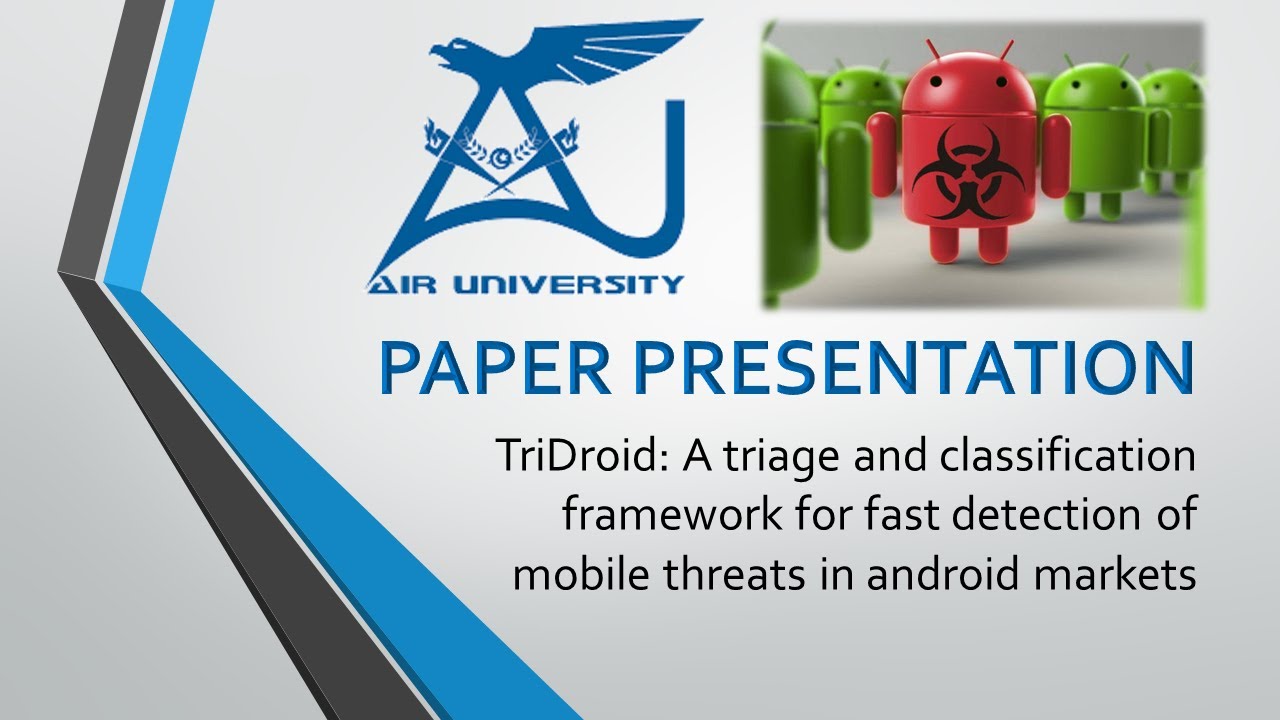 AIR UNIVERSITY

PAPER PRESENTATION

TriDroid: A triage and classification framework for fast detection of mobile threats in android markets